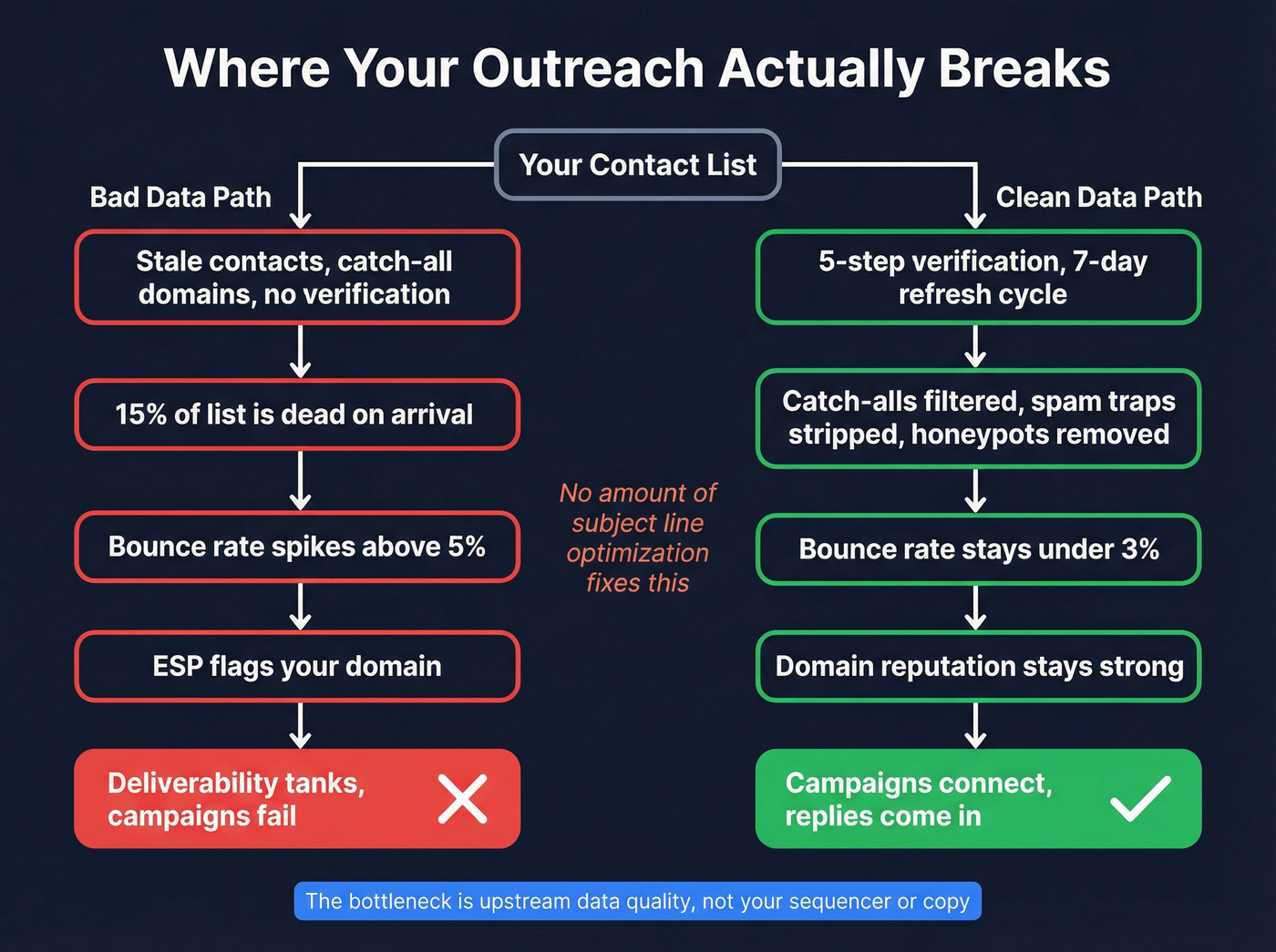 Where Your Outreach Actually Breaks

Your Contact List

Bad Data Path

Stale contacts, catch-all domains, no verification

15% of list is dead on arrival

Bounce rate spikes above 5%

ESP flags your domain

Deliverability tanks, campaigns fail

No amount of subject line optimization fixes this

Clean Data Path

5-step verification, 7-day refresh cycle

Catch-alls filtered, spam traps stripped, honeypots removed

Bounce rate stays under 3%

Domain reputation stays strong

Campaigns connect, replies come in

The bottleneck is upstream data quality, not your sequencer or copy